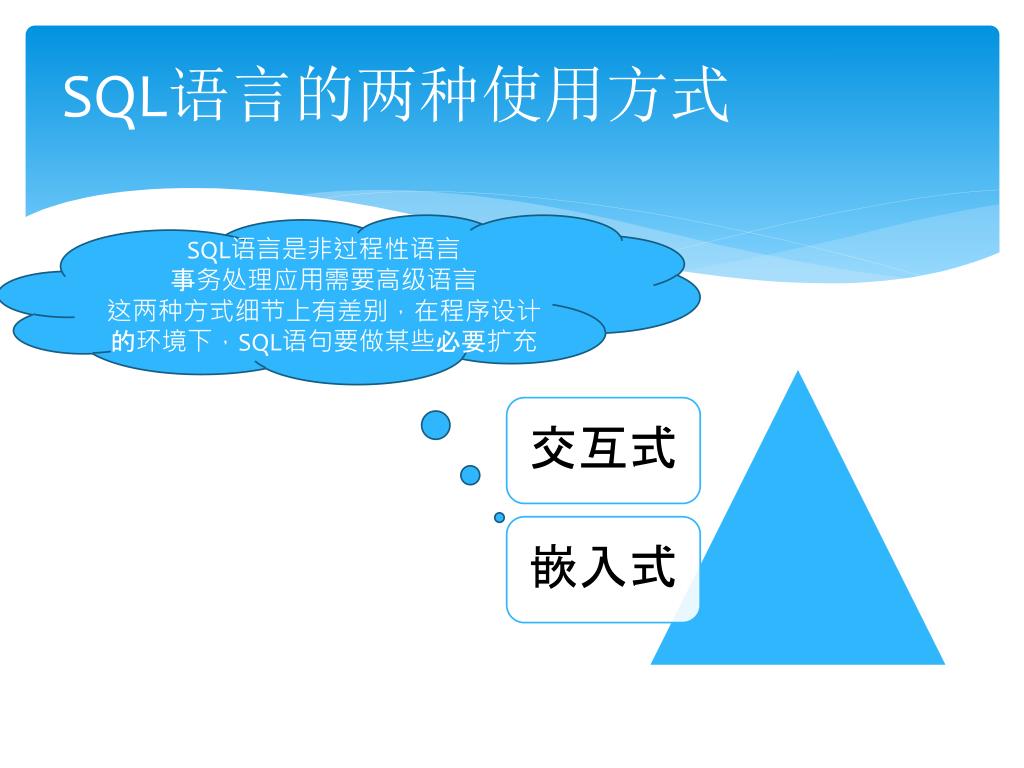 SQL语言的两种使用方式

SQL语言是非过程性语言
事务处理应用需要高级语言
这两种方式细节上有差别，在程序设计的环境下，SQL语句要做某些必要扩充

交互式

嵌入式